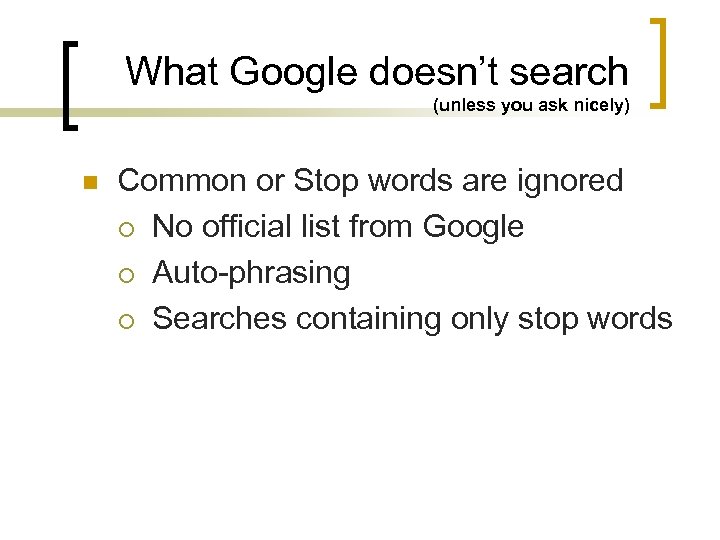 What Google doesn't search
(unless you ask nicely)

Common or Stop words are ignored
No official list from Google
Auto-phrasing
Searches containing only stop words